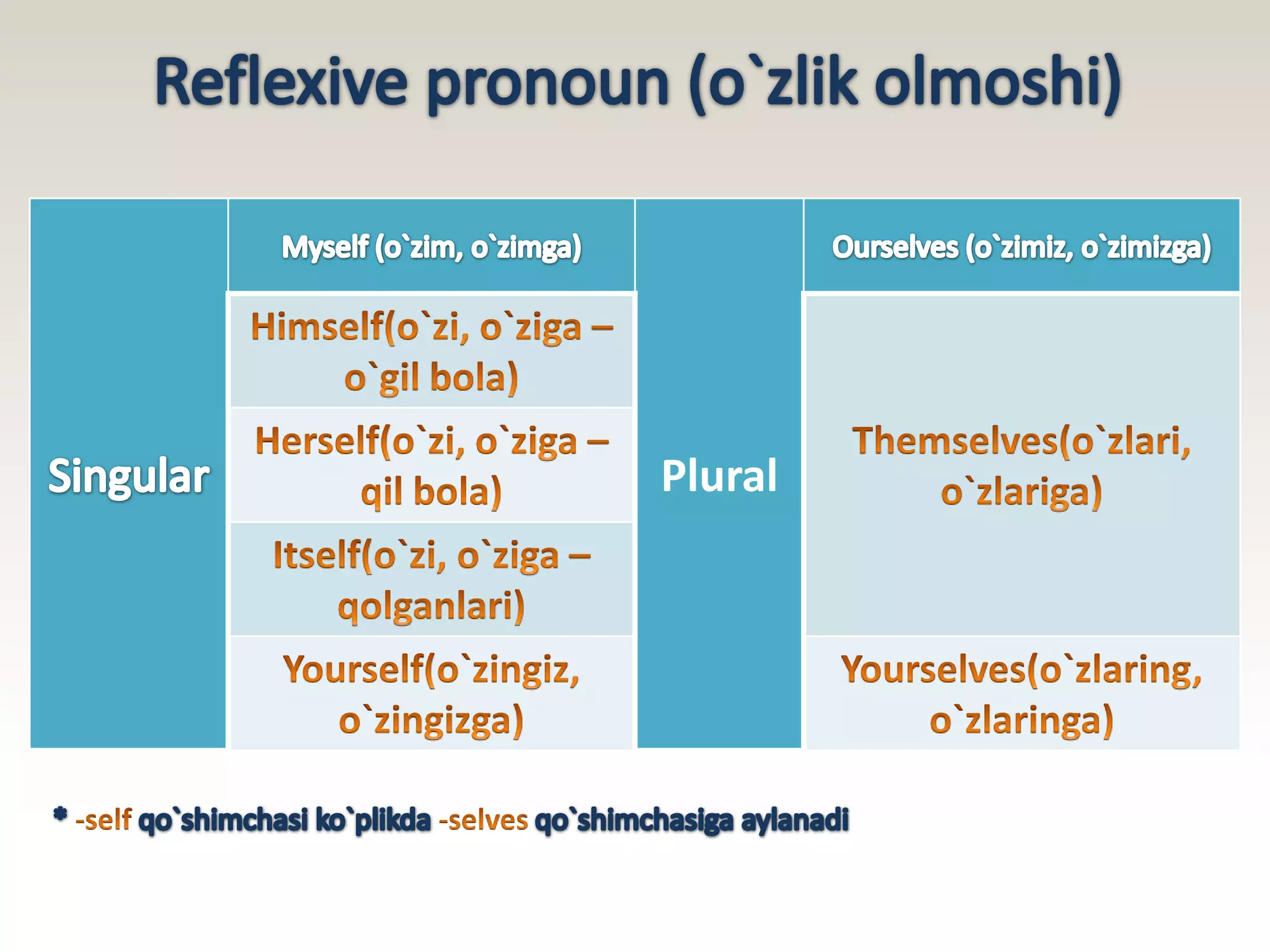 Reflexive pronoun (o`zlik olmoshi)

| Singular | Myself (o`zim, o`zimga) | Plural | Ourselves (o`zimiz, o`zimizga) |
|---|---|---|---|
| | Himself(o`zi, o`ziga – o`gil bola) | | Themselves(o`zlari, o`zlariga) |
| | Herself(o`zi, o`ziga – qil bola) | | |
| | Itself(o`zi, o`ziga – qolganlari) | | |
| | Yourself(o`zingiz, o`zingizga) | | Yourselves(o`zlaring, o`zlaringa) |

* -self qo`shimchasi ko`plikda -selves qo`shimchasiga aylanadi